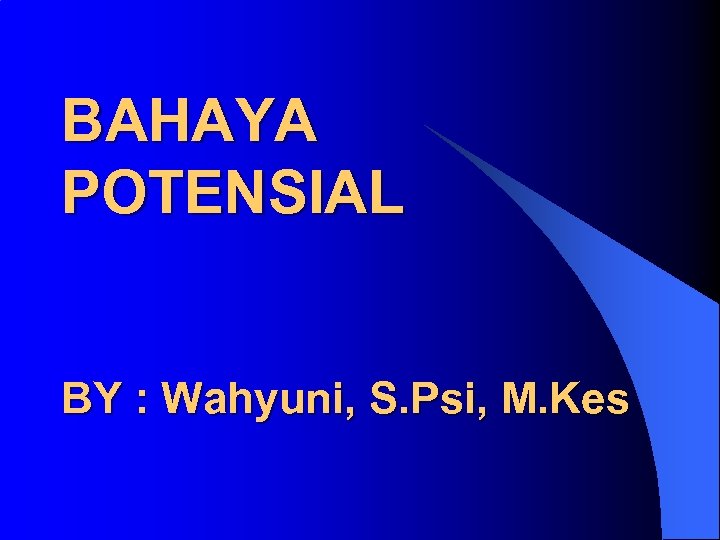 BAHAYA POTENSIAL

BY : Wahyuni, S.Psi, M.Kes